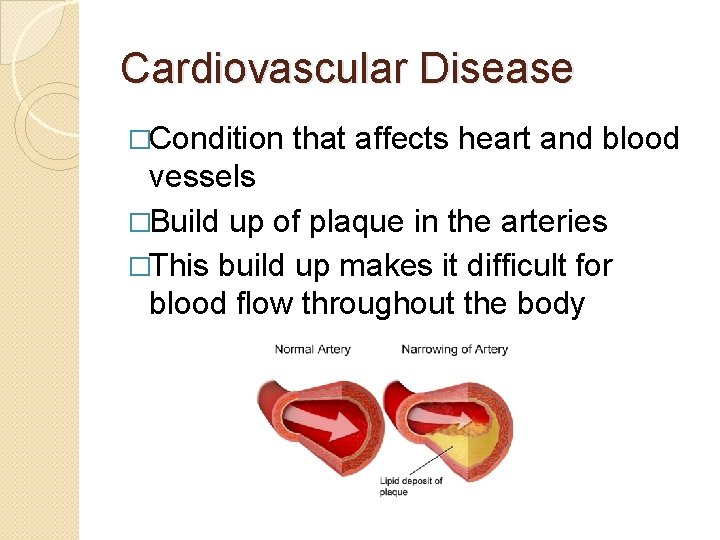 Cardiovascular Disease

□Condition that affects heart and blood vessels

□Build up of plaque in the arteries

□This build up makes it difficult for blood flow throughout the body

Normal Artery

Narrowing of Artery

Lipid deposit of plaque